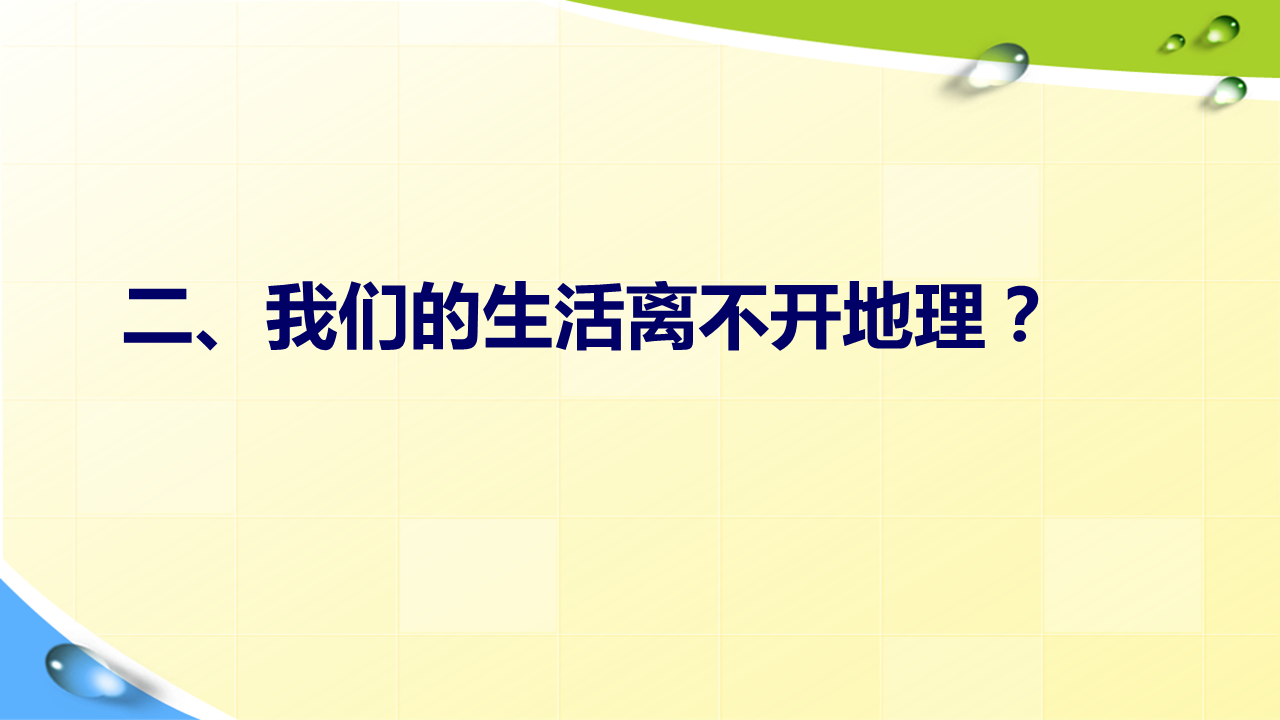 二、我们的生活离不开地理？